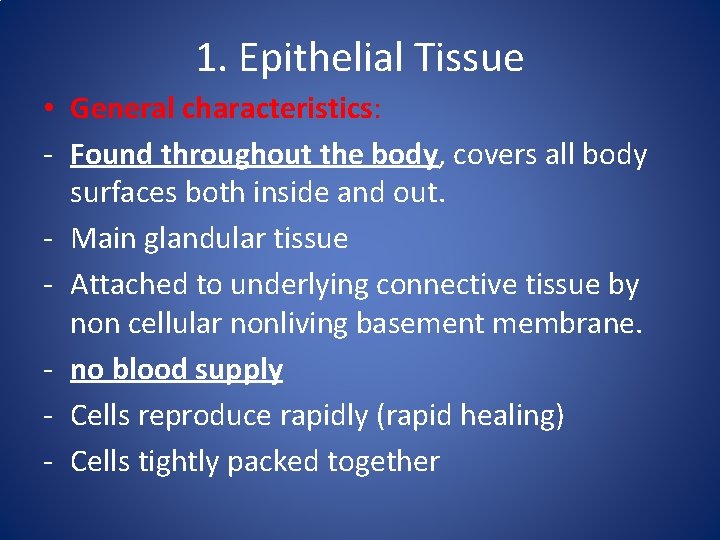 1. Epithelial Tissue

• General characteristics:

- Found throughout the body, covers all body surfaces both inside and out.
- Main glandular tissue
- Attached to underlying connective tissue by non cellular nonliving basement membrane.
- no blood supply
- Cells reproduce rapidly (rapid healing)
- Cells tightly packed together